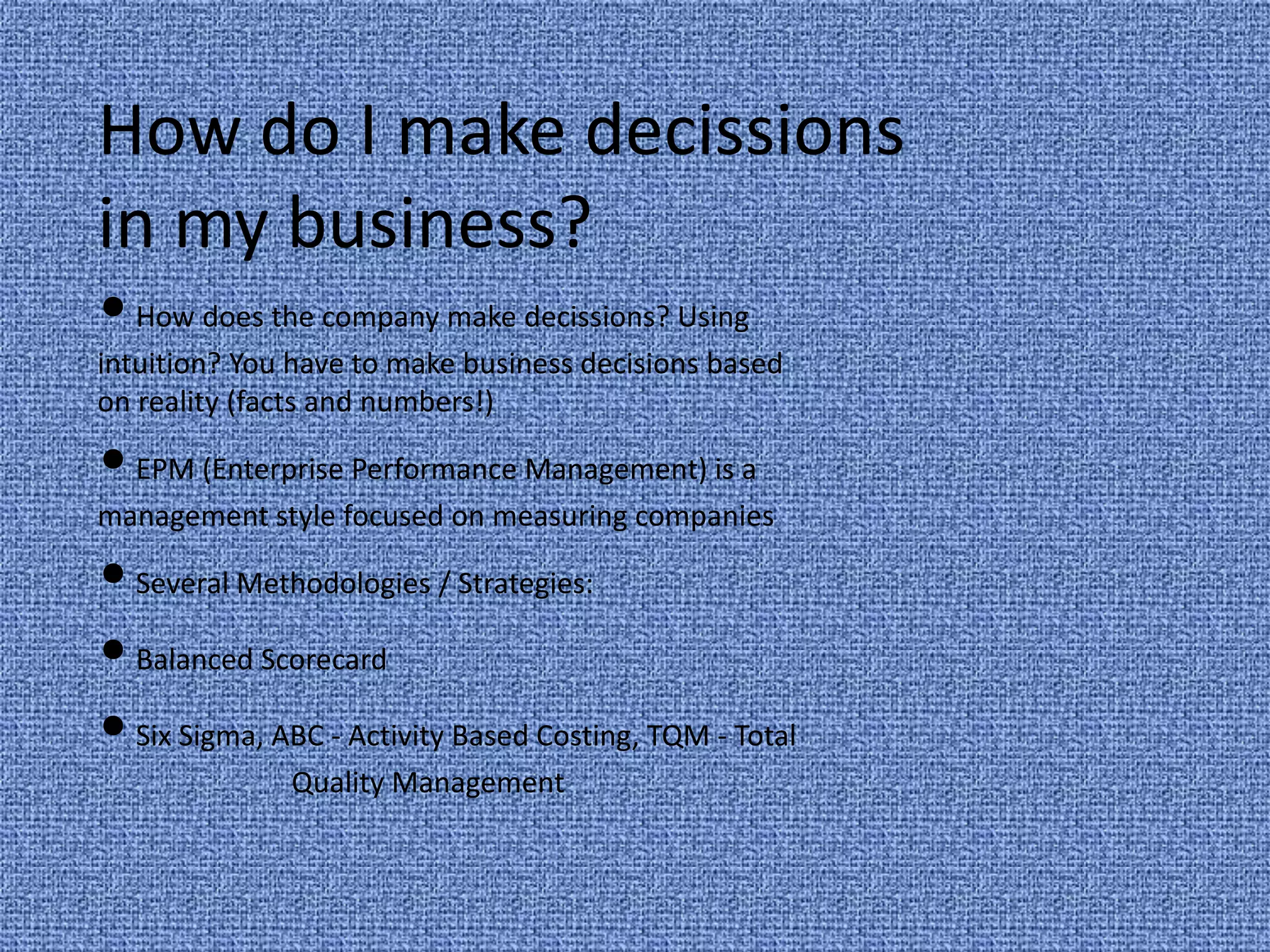 How do I make decissions in my business?

• How does the company make decissions? Using intuition? You have to make business decisions based on reality (facts and numbers!)

• EPM (Enterprise Performance Management) is a management style focused on measuring companies

• Several Methodologies / Strategies:

• Balanced Scorecard

• Six Sigma, ABC - Activity Based Costing, TQM - Total Quality Management